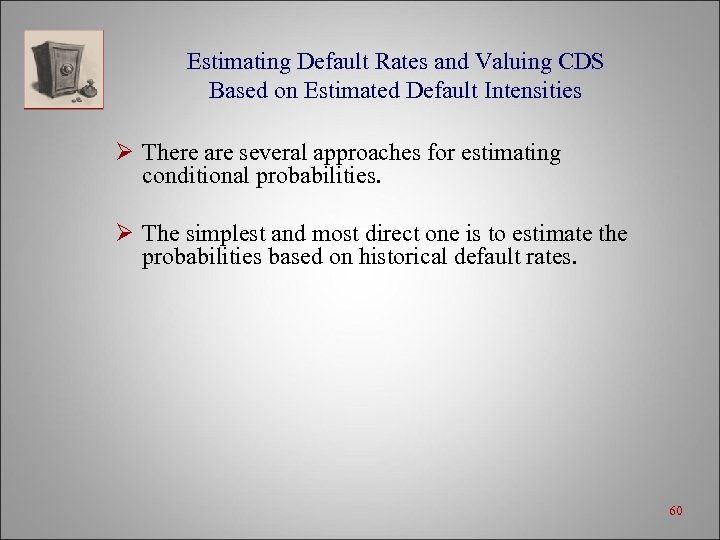 Estimating Default Rates and Valuing CDS
Based on Estimated Default Intensities

➢ There are several approaches for estimating conditional probabilities.

➢ The simplest and most direct one is to estimate the probabilities based on historical default rates.

60